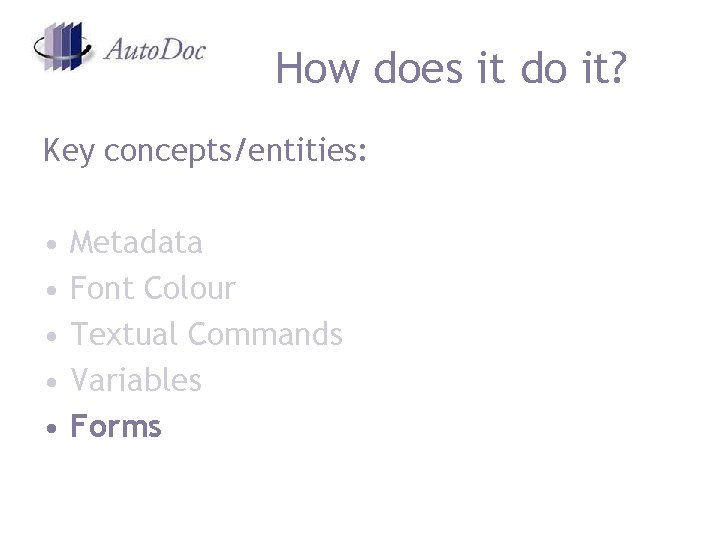 AutoDoc

How does it do it?

Key concepts/entities:

• Metadata
• Font Colour
• Textual Commands
• Variables
• Forms